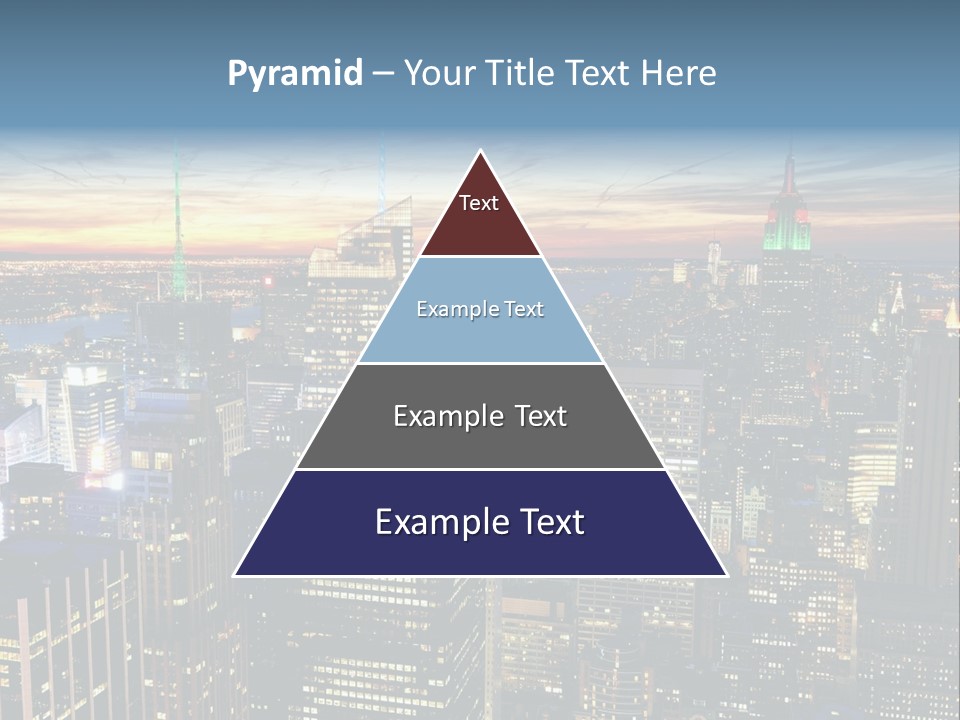 Pyramid – Your Title Text Here

Text

Example Text

Example Text

Example Text